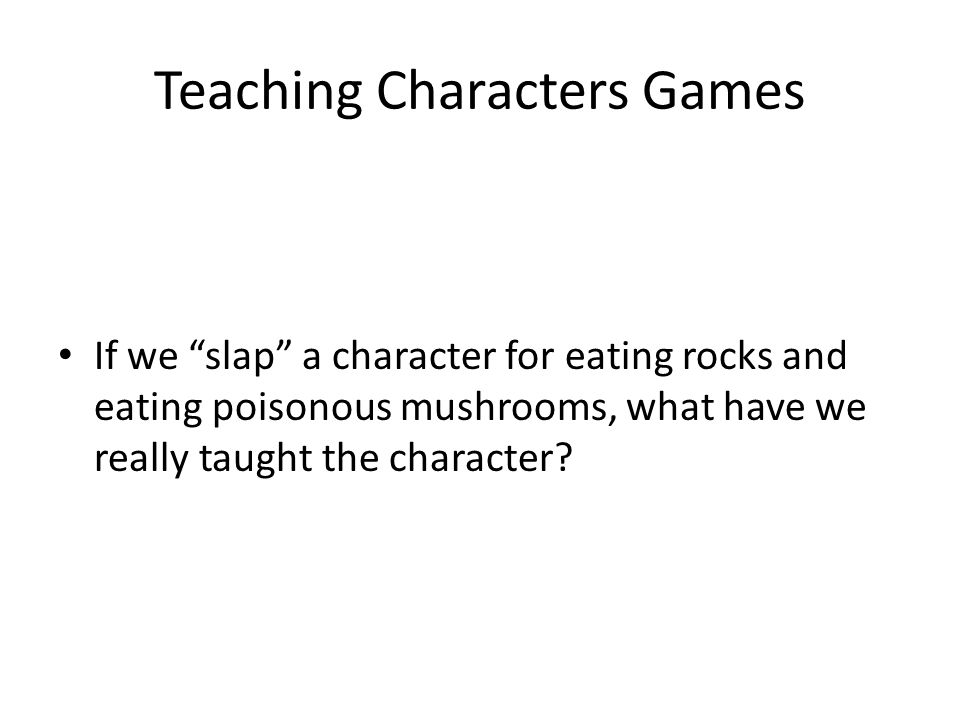 Teaching Characters Games

• If we “slap” a character for eating rocks and eating poisonous mushrooms, what have we really taught the character?